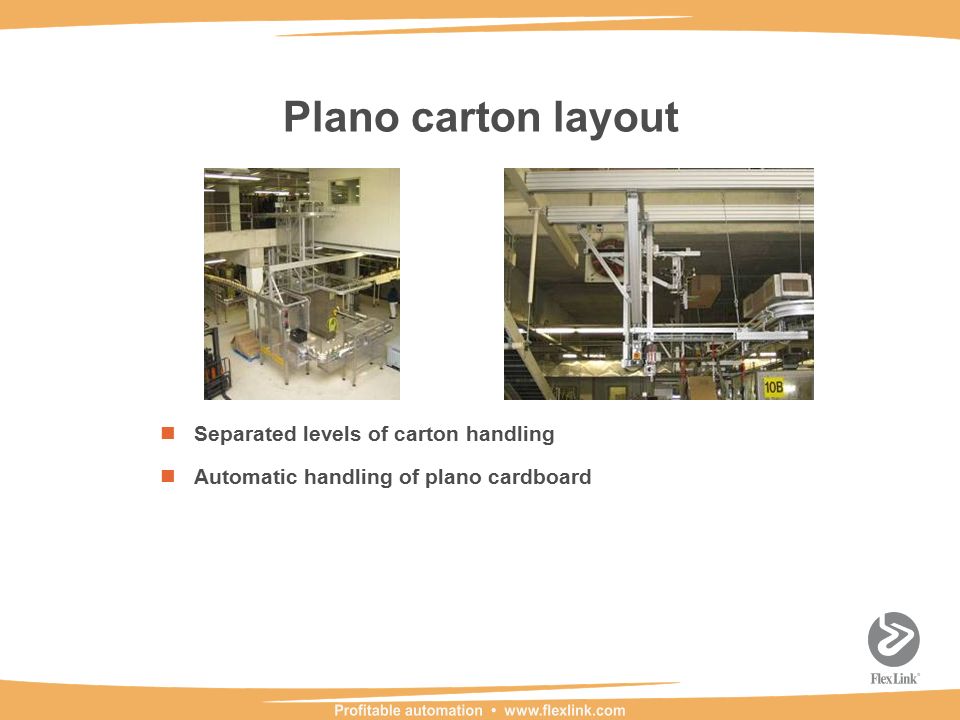 Plano carton layout

10B

Separated levels of carton handling

Automatic handling of plano cardboard

FlexLink

Profitable automation • www.flexlink.com